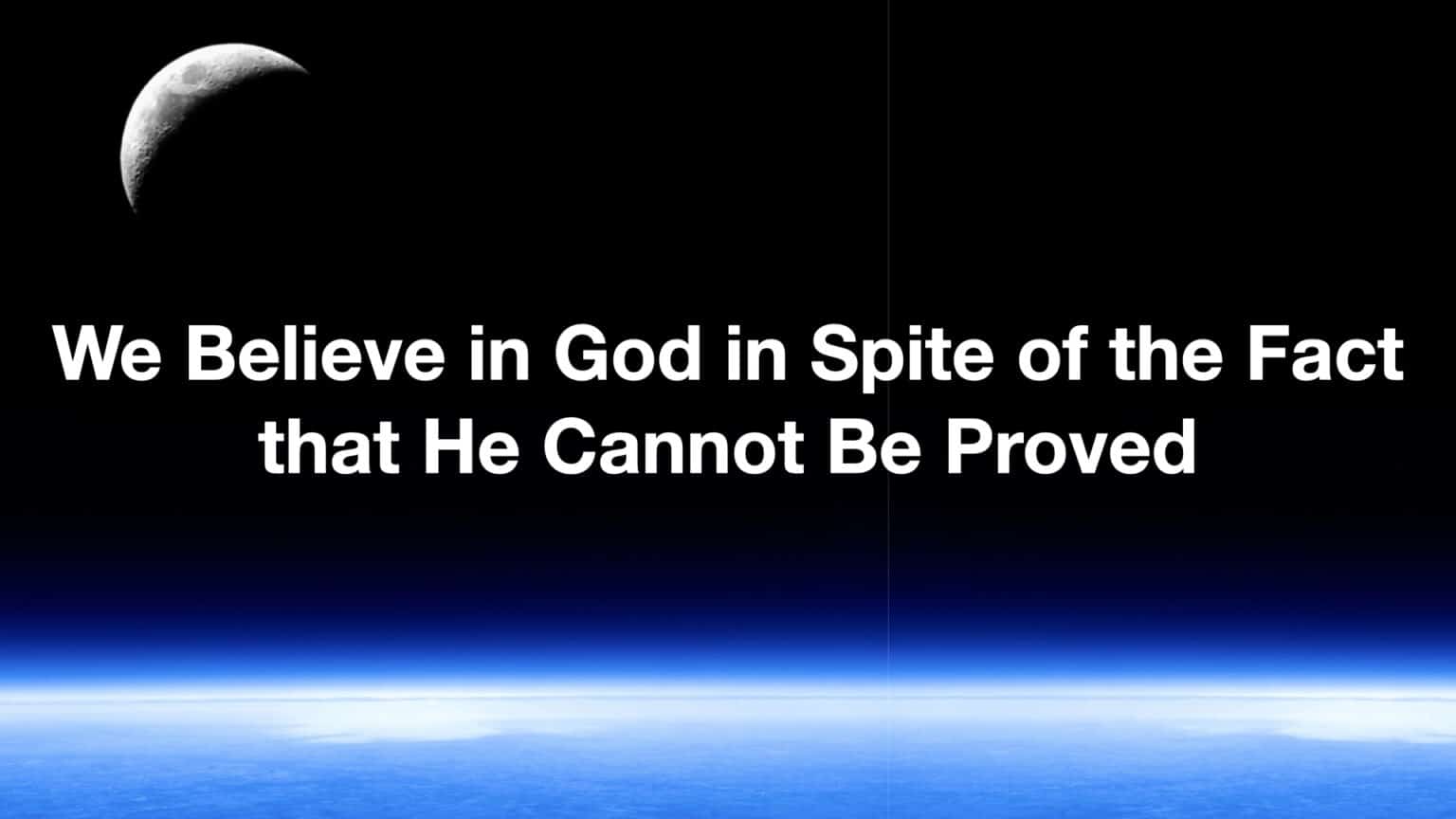 We Believe in God in Spite of the Fact that He Cannot Be Proved